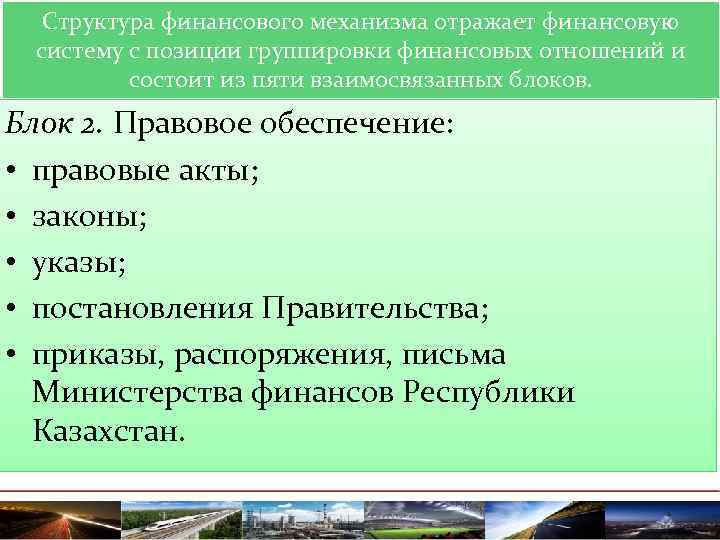 Структура финансового механизма отражает финансовую систему с позиции группировки финансовых отношений и состоит из пяти взаимосвязанных блоков.

Блок 2. Правовое обеспечение:
• правовые акты;
• законы;
• указы;
• постановления Правительства;
• приказы, распоряжения, письма Министерства финансов Республики Казахстан.